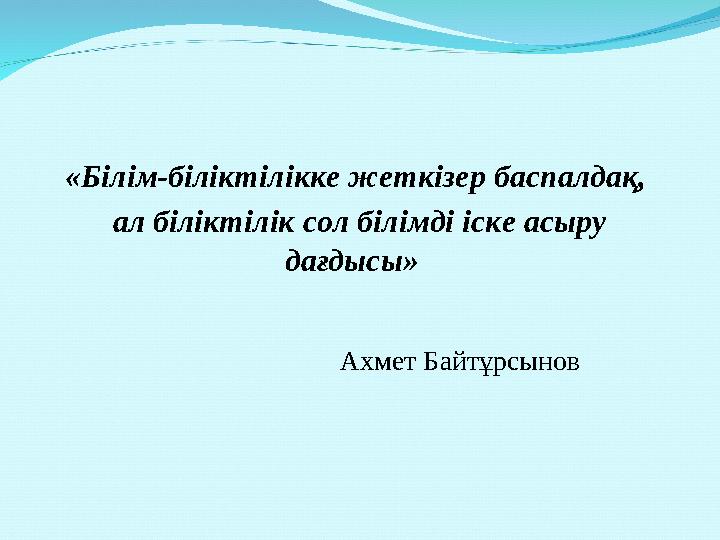 «Білім-біліктілікке жеткізер баспалдақ, ал біліктілік сол білімді іске асыру дағдысы»

Ахмет Байтұрсынов